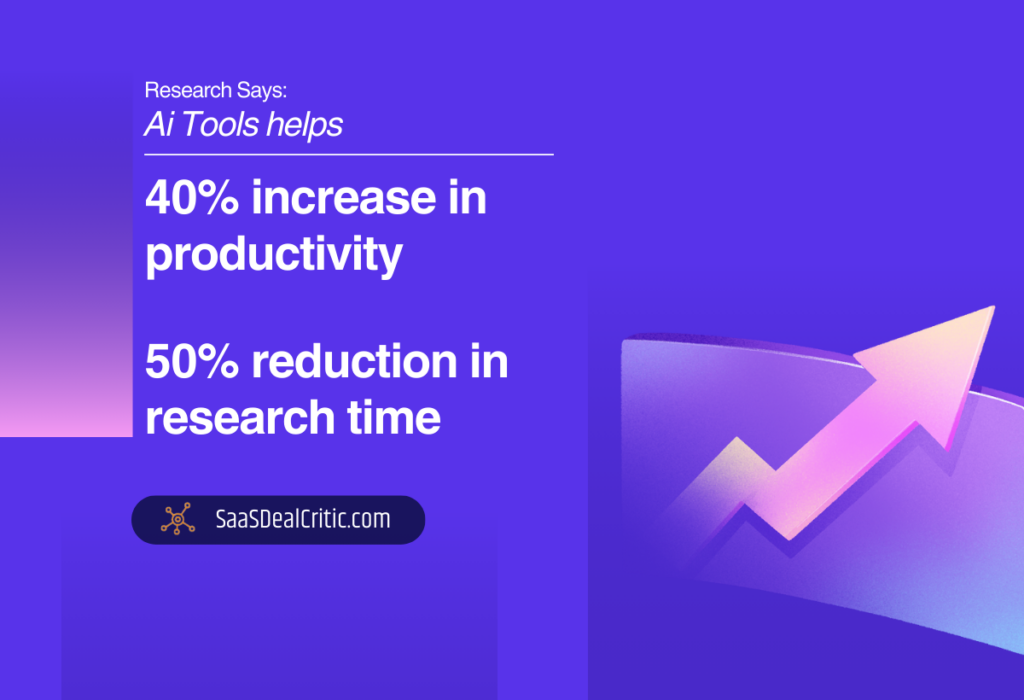 Research Says:
Ai Tools helps

40% increase in productivity

50% reduction in research time

SaaSDealCritic.com